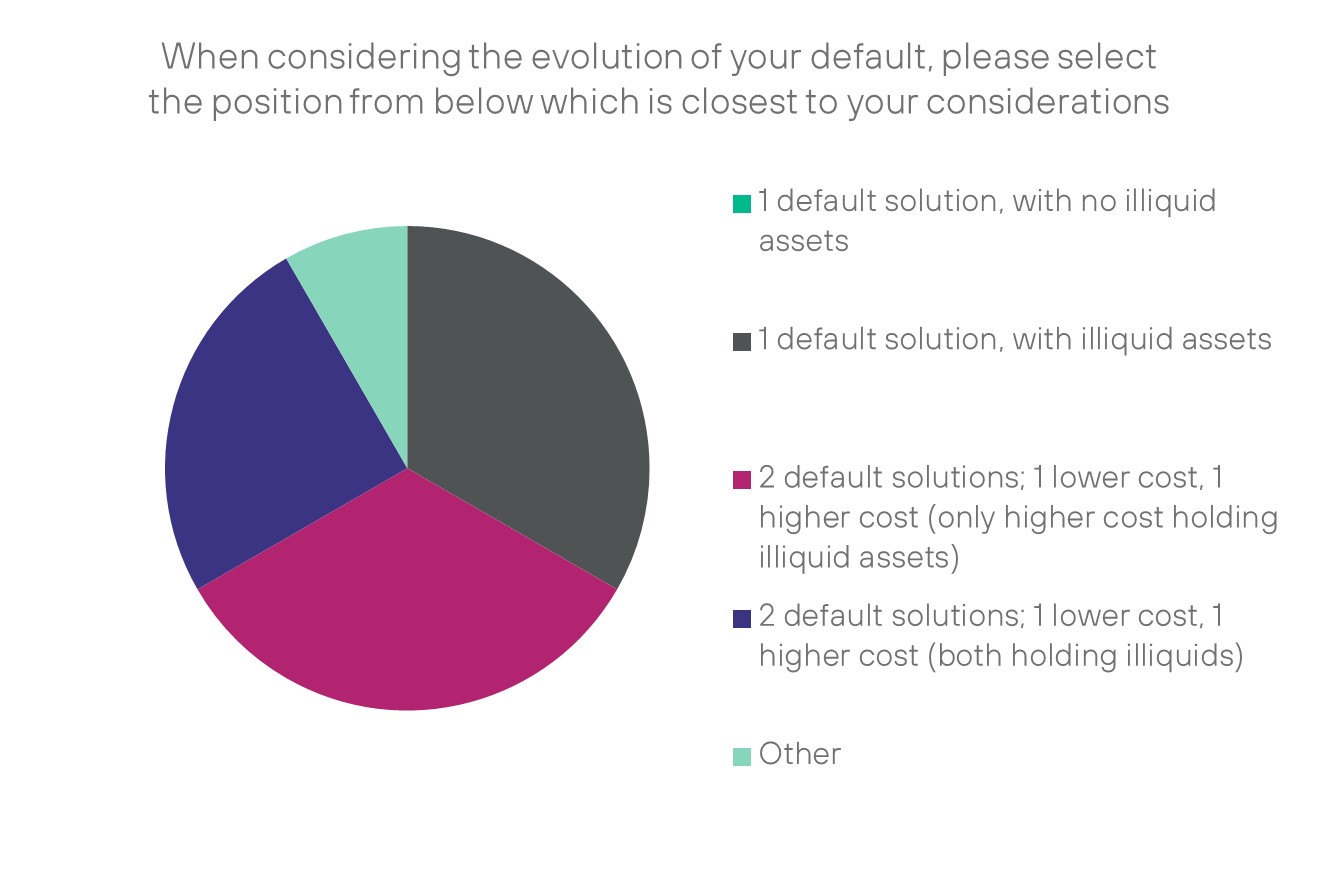 When considering the evolution of your default, please select the position from below which is closest to your considerations

1 default solution, with no illiquid assets

1 default solution, with illiquid assets

2 default solutions; 1 lower cost, 1 higher cost (only higher cost holding illiquid assets)

2 default solutions; 1 lower cost, 1 higher cost (both holding illiquids)

Other